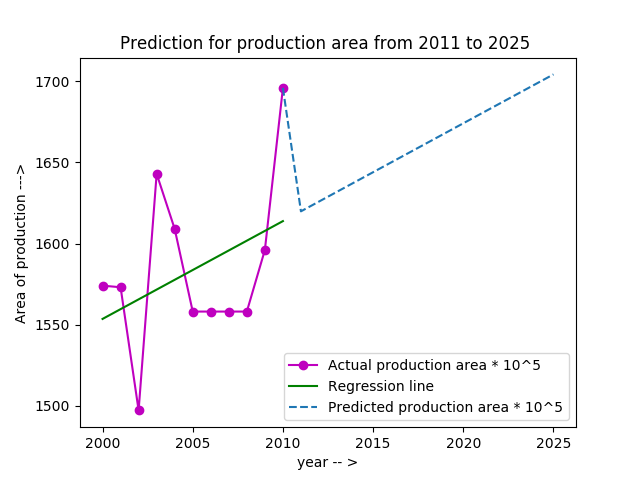 Prediction for production area from 2011 to 2025

Area of production --->

1700
1650
1600
1550
1500

2000 2005 2010 2015 2020 2025

year -- >

Actual production area * 10^5
Regression line
Predicted production area * 10^5